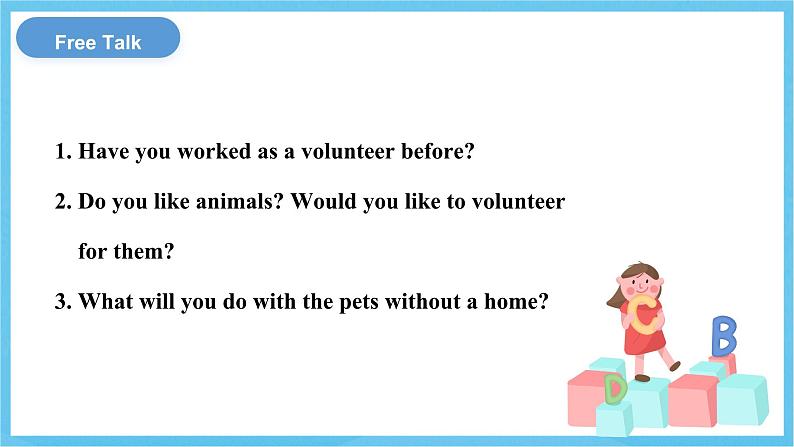 Free Talk

1. Have you worked as a volunteer before?

2. Do you like animals? Would you like to volunteer for them?

3. What will you do with the pets without a home?

C B D